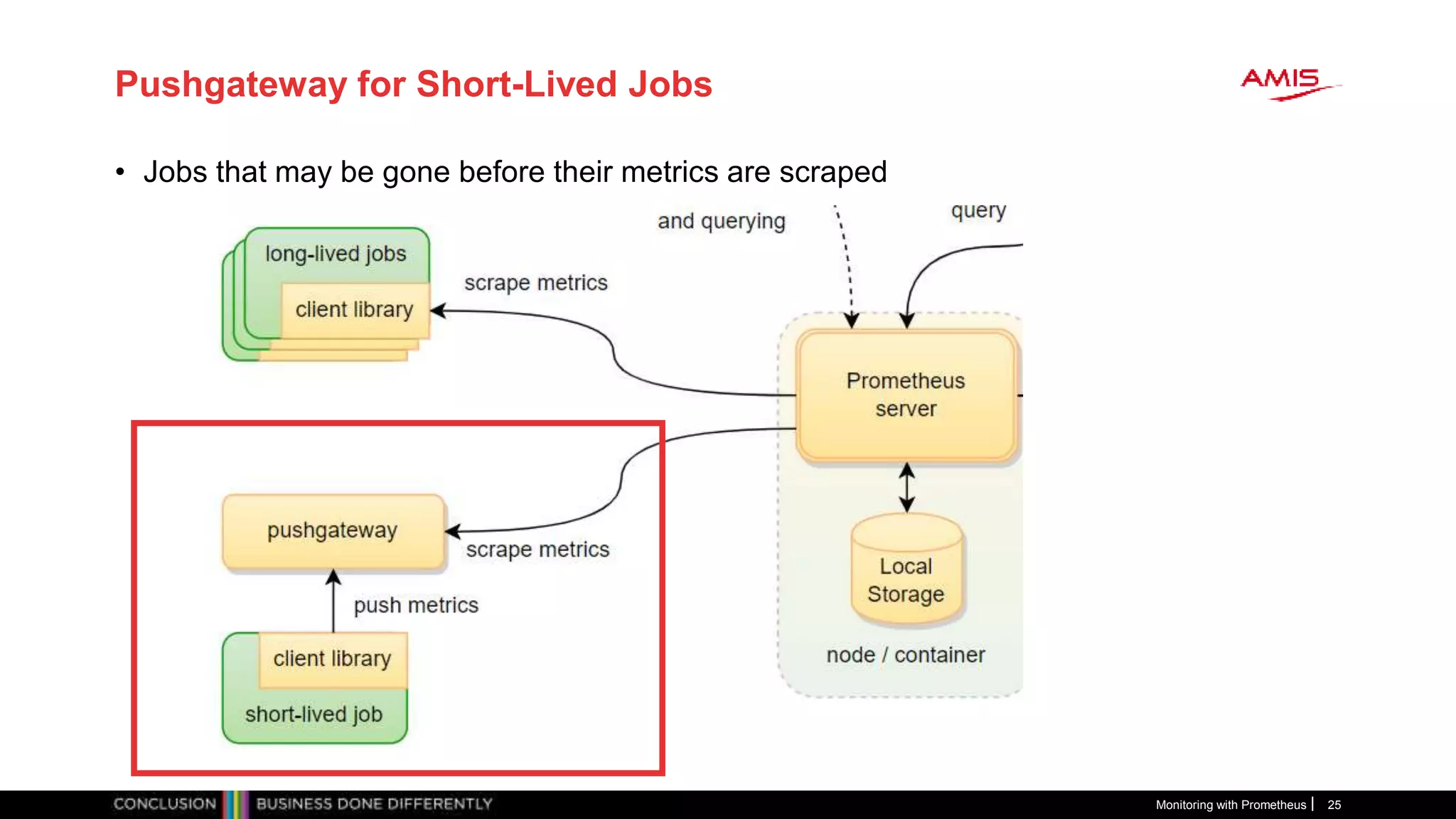 Pushgateway for Short-Lived Jobs

AMIS

• Jobs that may be gone before their metrics are scraped

and querying

query

long-lived jobs

client library

scrape metrics

Prometheus server

pushgateway

scrape metrics

push metrics

client library

short-lived job

Local Storage

node / container

CONCLUSION BUSINESS DONE DIFFERENTLY

Monitoring with Prometheus | 25